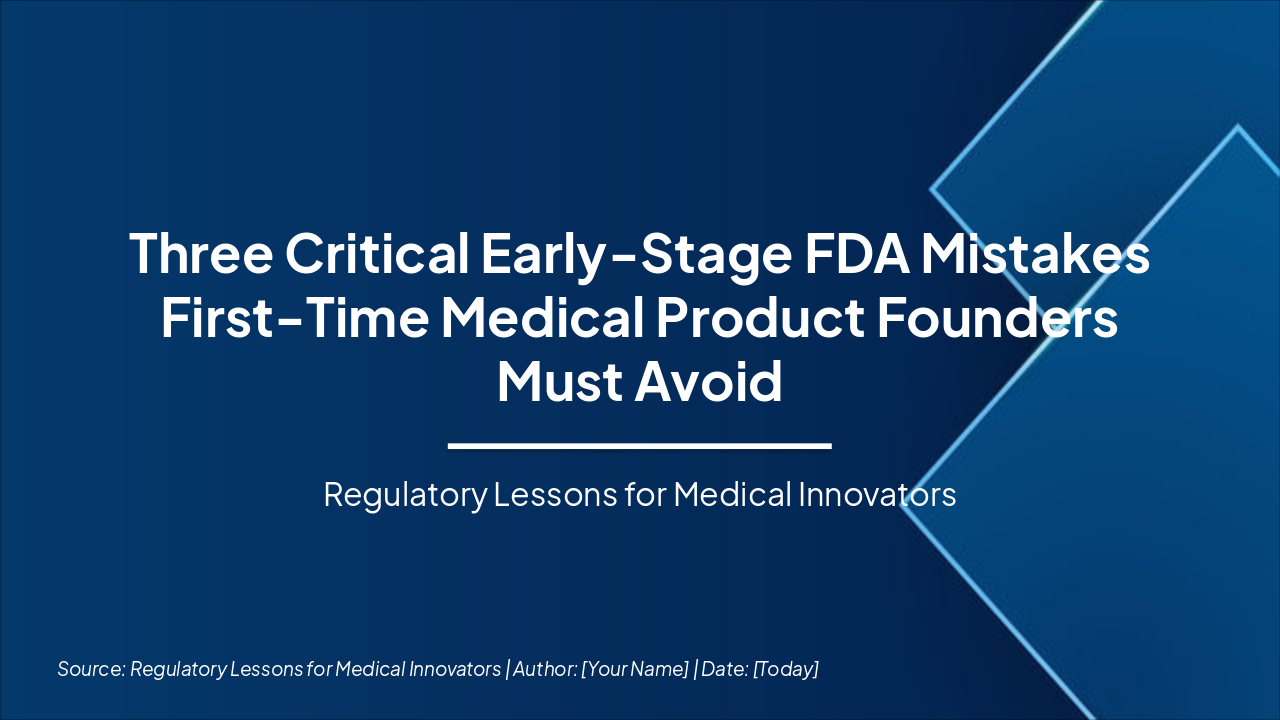 Three Critical Early-Stage FDA Mistakes First-Time Medical Product Founders Must Avoid

Regulatory Lessons for Medical Innovators

Source: Regulatory Lessons for Medical Innovators | Author: [Your Name] | Date: [Today]